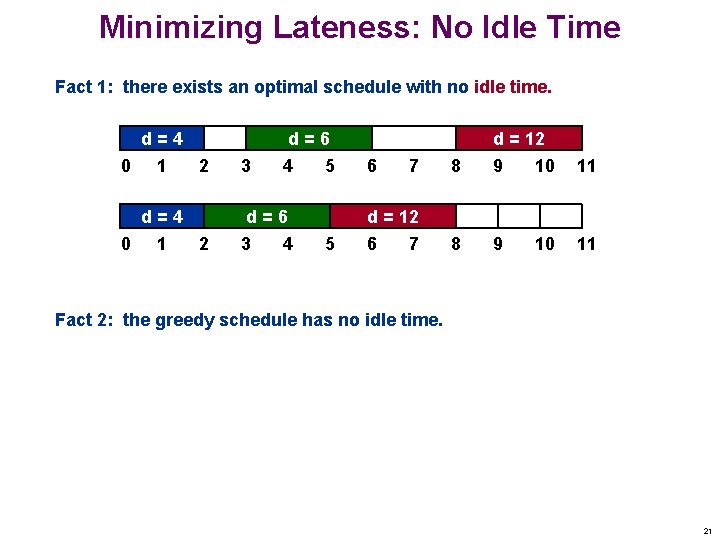 Minimizing Lateness: No Idle Time

Fact 1: there exists an optimal schedule with no idle time.

d = 4
d = 6
d = 12

0 1 2 3 4 5 6 7 8 9 10 11

d = 4
d = 6
d = 12

0 1 2 3 4 5 6 7 8 9 10 11

Fact 2: the greedy schedule has no idle time.

21